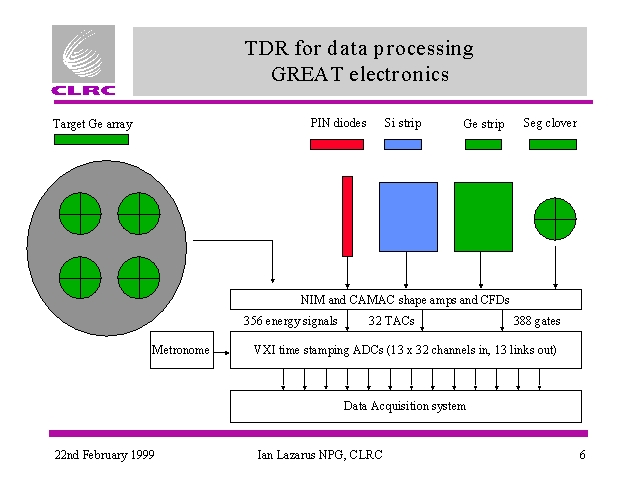 CLRC

TDR for data processing
GREAT electronics

Target Ge array

PIN diodes

Si strip

Ge strip

Seg clover

NIM and CAMAC shape amps and CFDs

356 energy signals

32 TACs

388 gates

Metronome

VXI time stamping ADCs (13 x 32 channels in, 13 links out)

Data Acquisition system

22nd February 1999

Ian Lazarus NPG, CLRC

6